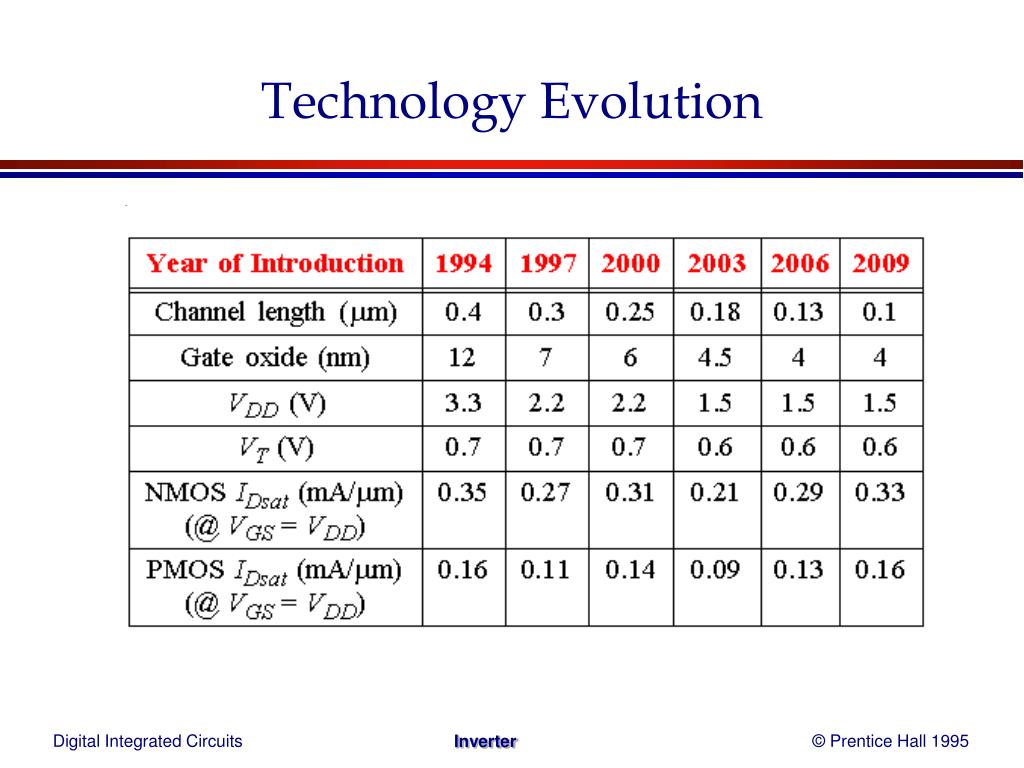 Technology Evolution

| Year of Introduction | 1994 | 1997 | 2000 | 2003 | 2006 | 2009 |
|---|---|---|---|---|---|---|
| Channel length ($\mu$m) | 0.4 | 0.3 | 0.25 | 0.18 | 0.13 | 0.1 |
| Gate oxide (nm) | 12 | 7 | 6 | 4.5 | 4 | 4 |
| $V_{DD}$ (V) | 3.3 | 2.2 | 2.2 | 1.5 | 1.5 | 1.5 |
| $V_T$ (V) | 0.7 | 0.7 | 0.7 | 0.6 | 0.6 | 0.6 |
| NMOS $I_{Dsat}$ (mA/$\mu$m) (@ $V_{GS} = V_{DD}$) | 0.35 | 0.27 | 0.31 | 0.21 | 0.29 | 0.33 |
| PMOS $I_{Dsat}$ (mA/$\mu$m) (@ $V_{GS} = V_{DD}$) | 0.16 | 0.11 | 0.14 | 0.09 | 0.13 | 0.16 |

Digital Integrated Circuits Inverter © Prentice Hall 1995